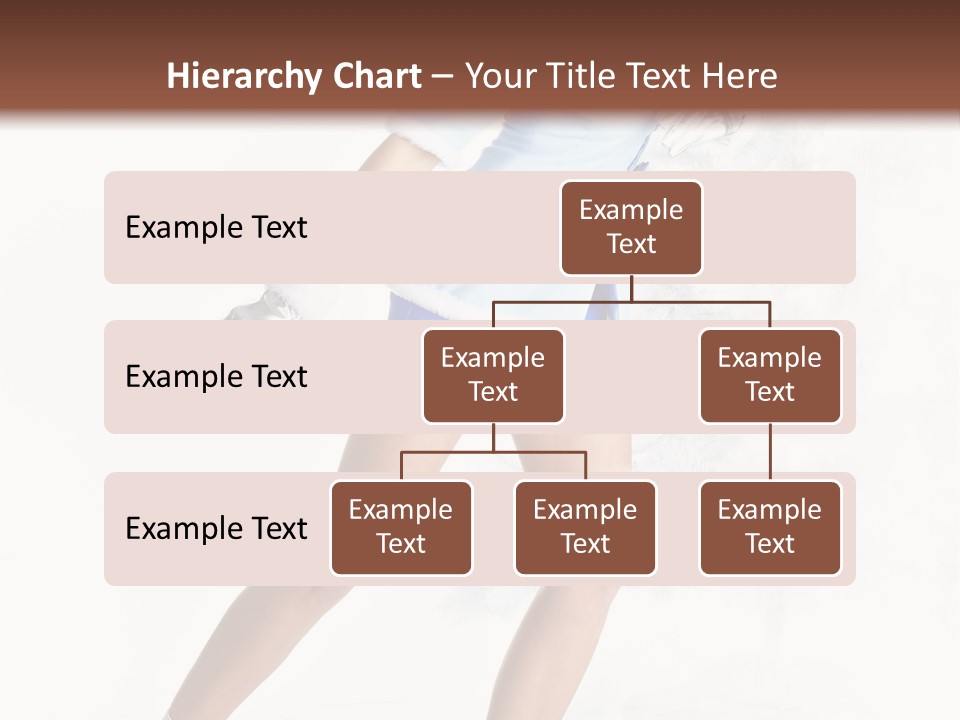 Hierarchy Chart – Your Title Text Here

Example Text

Example Text

Example Text

Example Text

Example Text

Example Text

Example Text

Example Text

Example Text